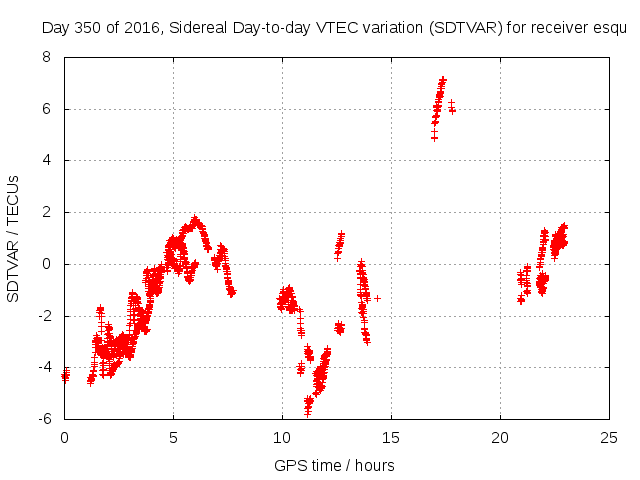 Day 350 of 2016, Sidereal Day-to-day VTEC variation (SDTVAR) for receiver esqu

SDTVAR / TECUs

8
6
4
2
0
-2
-4
-6

0
5
10
15
20
25

GPS time / hours